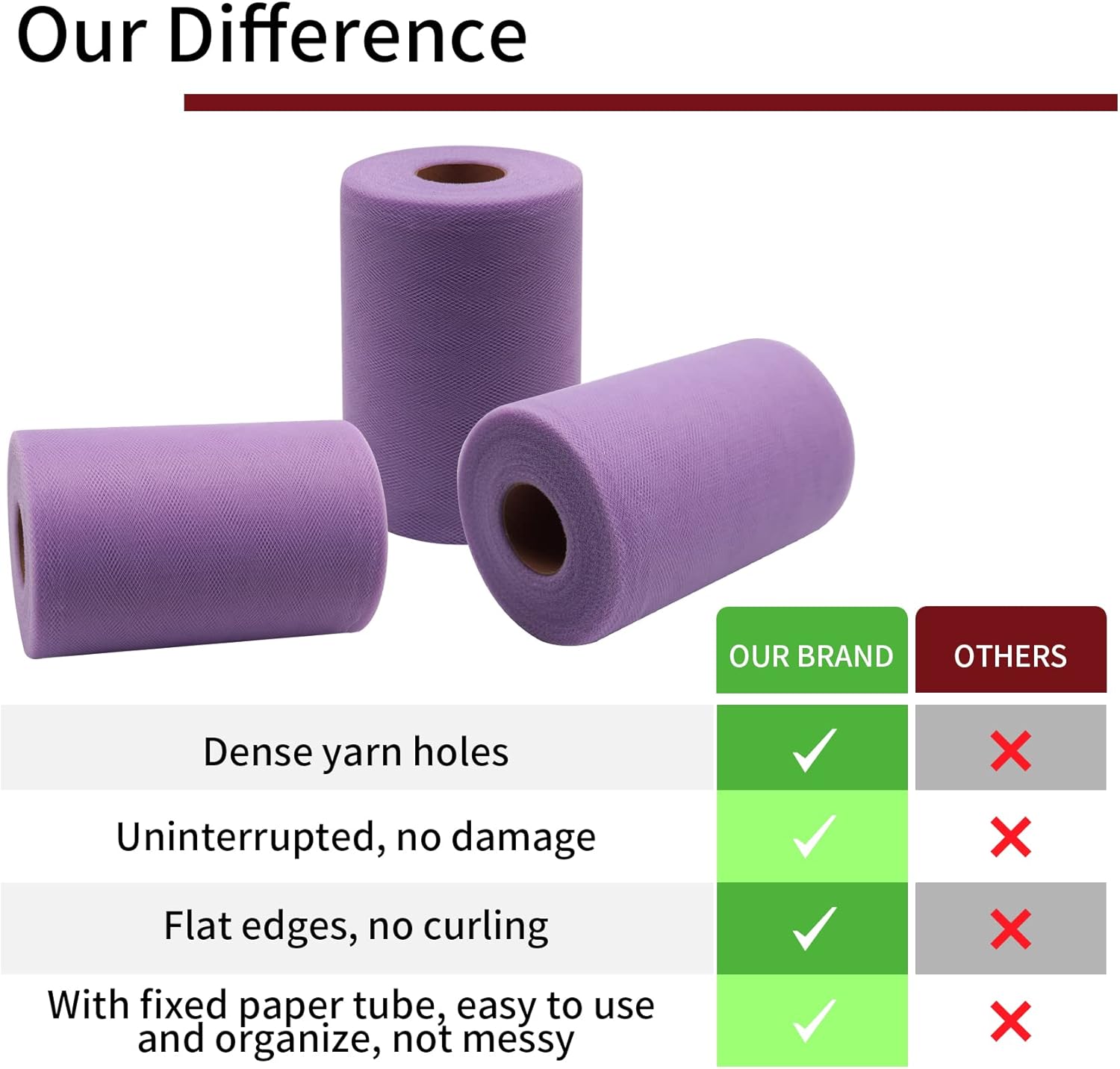 Our Difference

| | OUR BRAND | OTHERS |
|---|---|---|
| Dense yarn holes | ✓ | ✗ |
| Uninterrupted, no damage | ✓ | ✗ |
| Flat edges, no curling | ✓ | ✗ |
| With fixed paper tube, easy to use and organize, not messy | ✓ | ✗ |